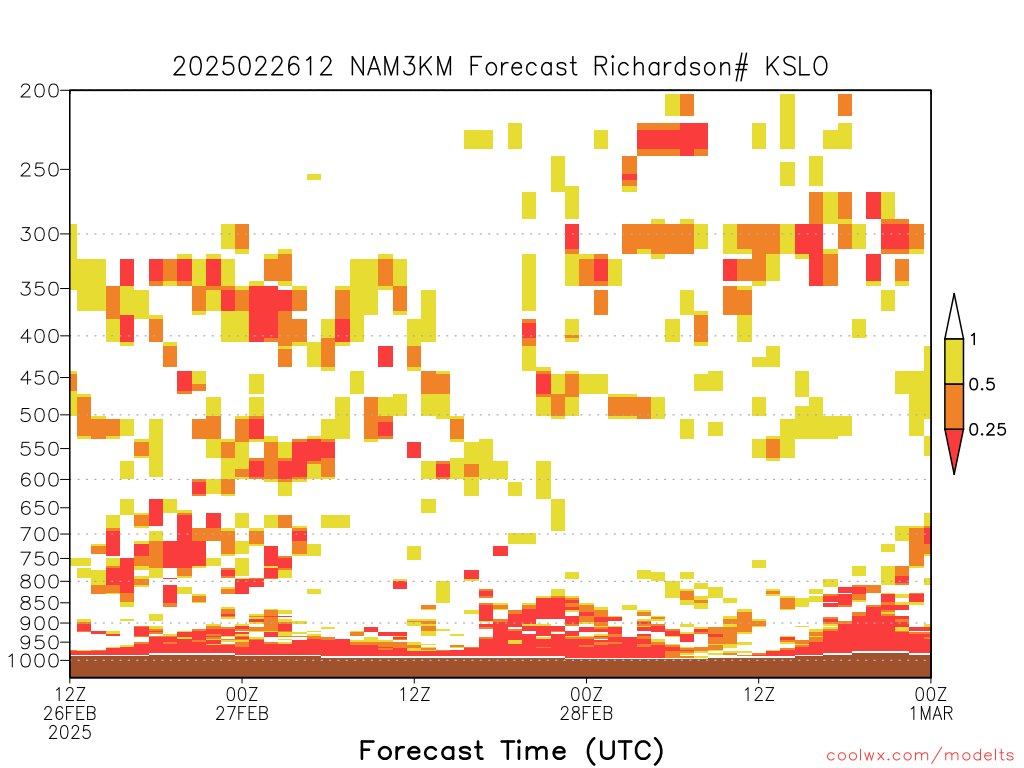 2025022612 NAM3KM Forecast Richardson# KSLO

200
250
300
350
400
450
500
550
600
650
700
750
800
850
900
950
1000

1
0.5
0.25

12Z
26FEB
2025

00Z
27FEB

12Z

00Z
28FEB

12Z

00Z
1MAR

Forecast Time (UTC)

coolwx.com/modelts